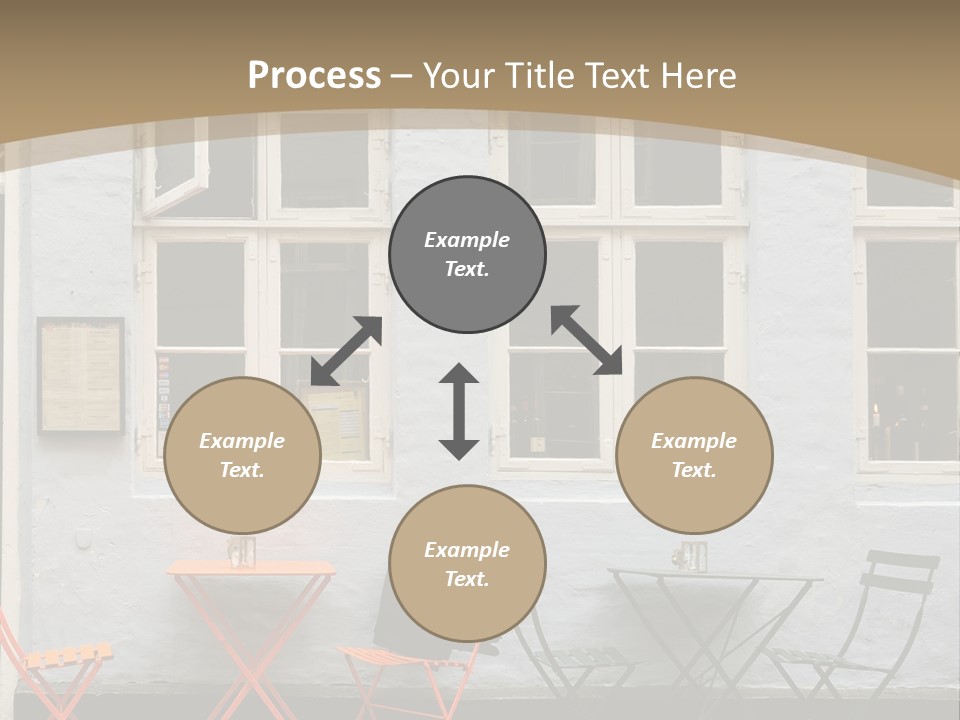 Process – Your Title Text Here

Example Text.

Example Text.

Example Text.

Example Text.